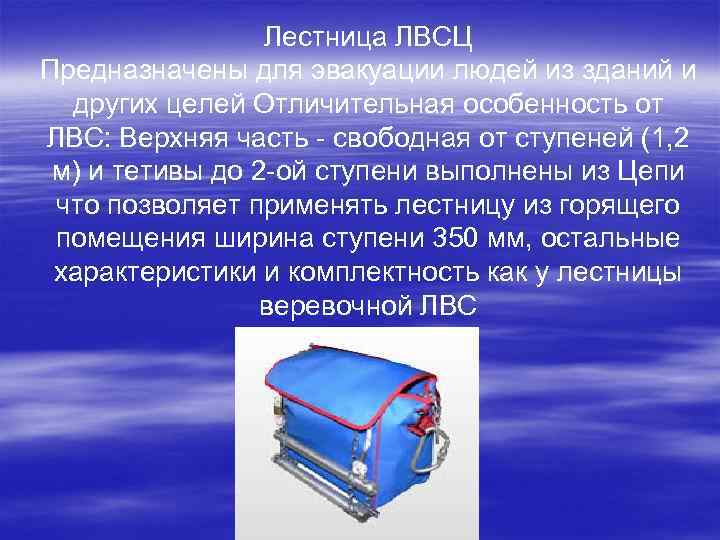 Лестница ЛВСЦ
Предназначены для эвакуации людей из зданий и других целей Отличительная особенность от ЛВС: Верхняя часть - свободная от ступеней (1,2 м) и тетивы до 2-ой ступени выполнены из Цепи что позволяет применять лестницу из горящего помещения ширина ступени 350 мм, остальные характеристики и комплектность как у лестницы веревочной ЛВС